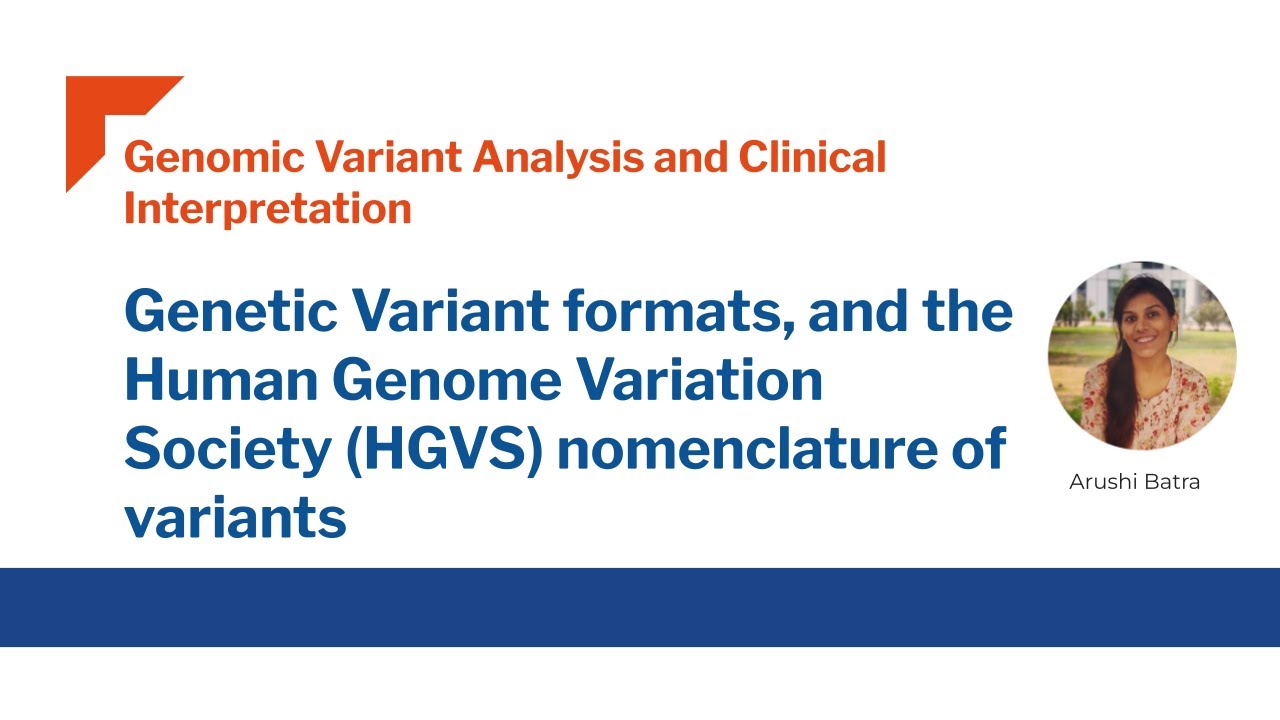 Genomic Variant Analysis and Clinical Interpretation

Genetic Variant formats, and the Human Genome Variation Society (HGVS) nomenclature of variants

Arushi Batra